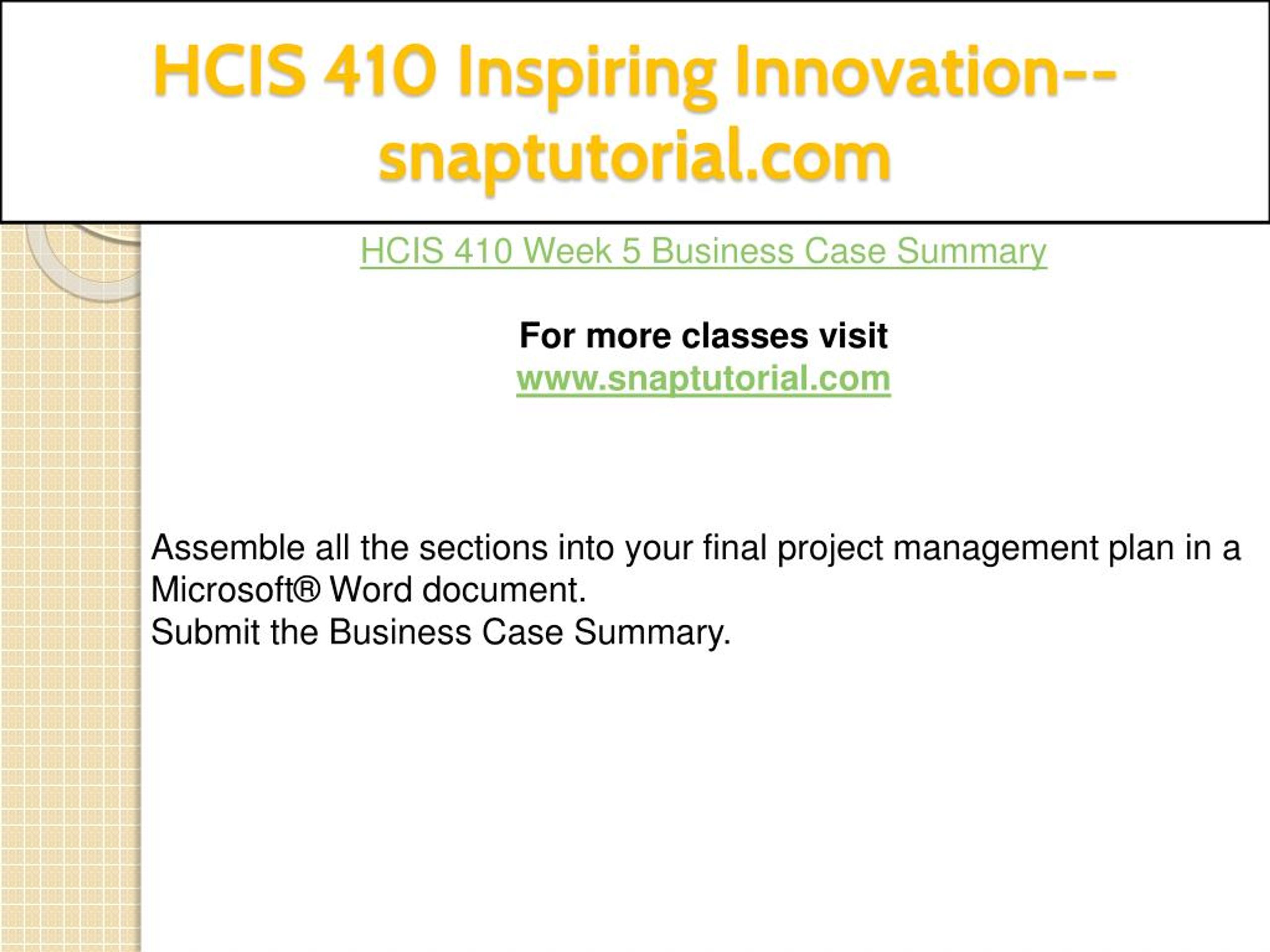 HCIS 410 Inspiring Innovation--snaptutorial.com

HCIS 410 Week 5 Business Case Summary

For more classes visit
www.snaptutorial.com

Assemble all the sections into your final project management plan in a Microsoft® Word document.
Submit the Business Case Summary.